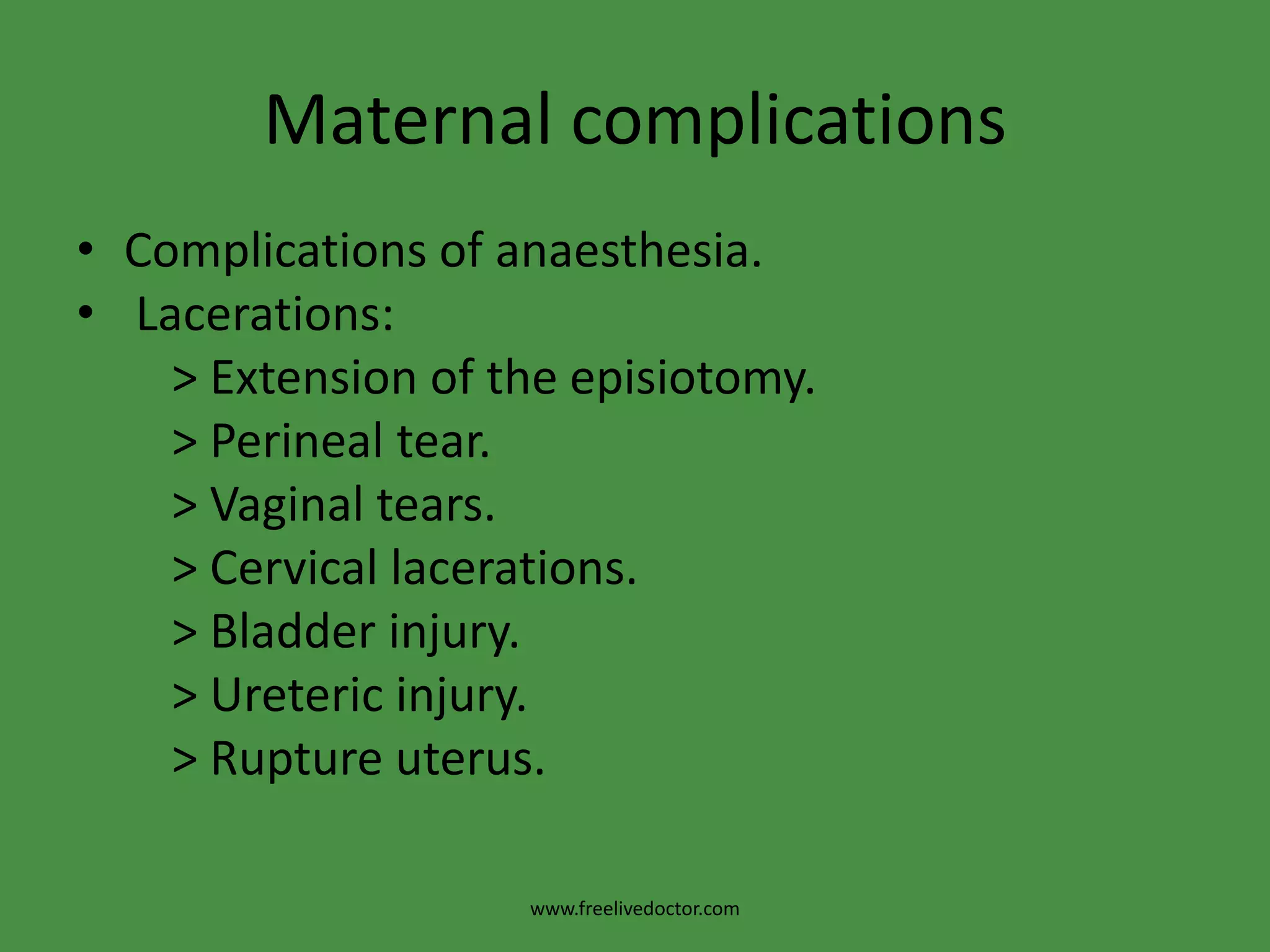 Maternal complications

• Complications of anaesthesia.
• Lacerations:
> Extension of the episiotomy.
> Perineal tear.
> Vaginal tears.
> Cervical lacerations.
> Bladder injury.
> Ureteric injury.
> Rupture uterus.

www.freelivedoctor.com